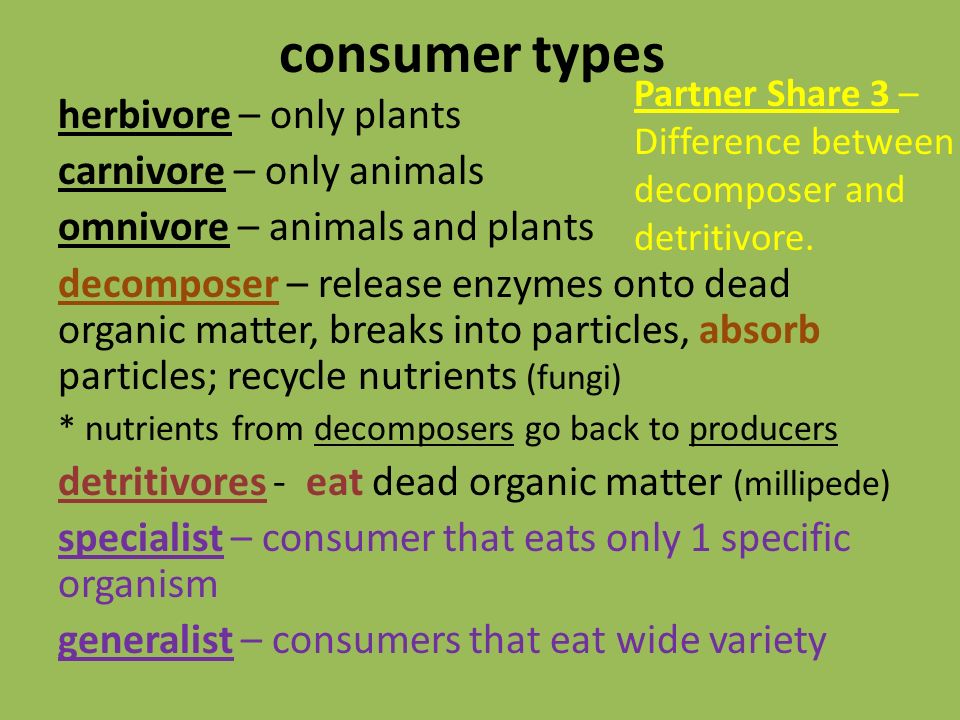 consumer types

herbivore – only plants

carnivore – only animals

omnivore – animals and plants

Partner Share 3 – Difference between decomposer and detritivore.

decomposer – release enzymes onto dead organic matter, breaks into particles, absorb particles; recycle nutrients (fungi)

* nutrients from decomposers go back to producers

detritivores - eat dead organic matter (millipede)

specialist – consumer that eats only 1 specific organism

generalist – consumers that eat wide variety